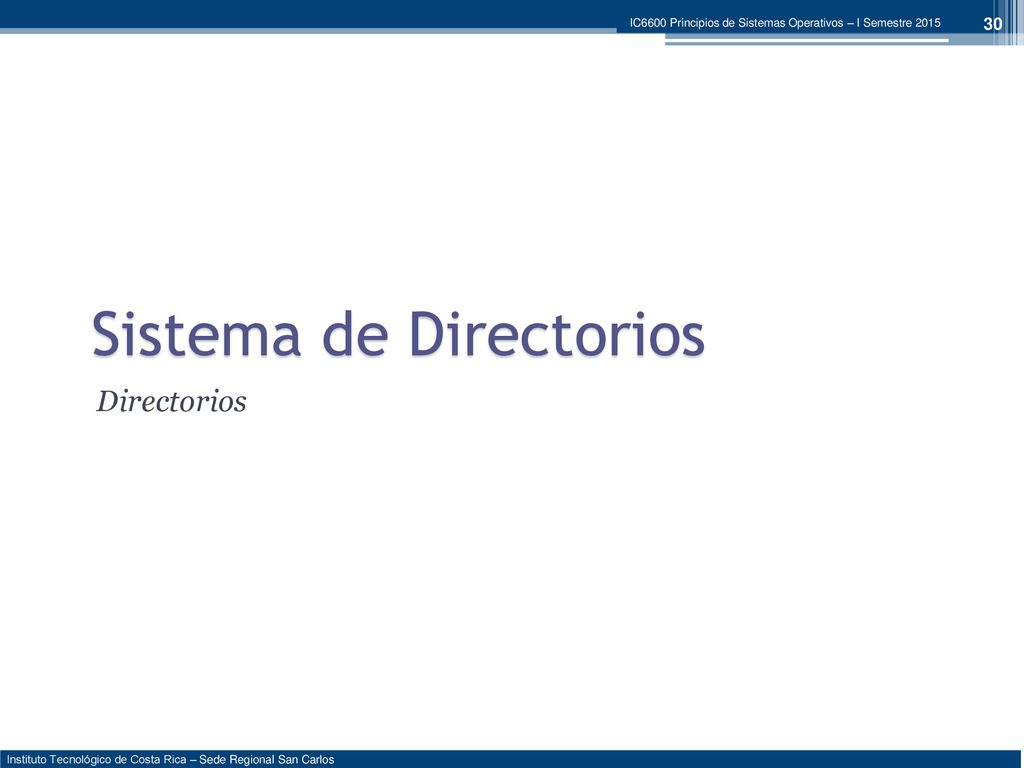 IC6600 Principios de Sistemas Operativos – I Semestre 2015

30

Sistema de Directorios

Directorios

Instituto Tecnológico de Costa Rica – Sede Regional San Carlos